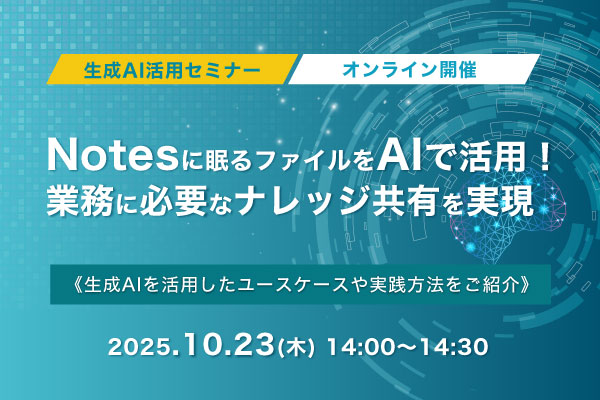 生成AI活用セミナー

オンライン開催

Notesに眠るファイルをAIで活用！
業務に必要なナレッジ共有を実現

《生成AIを活用したユースケースや実践方法をご紹介》

2025.10.23(木) 14:00～14:30